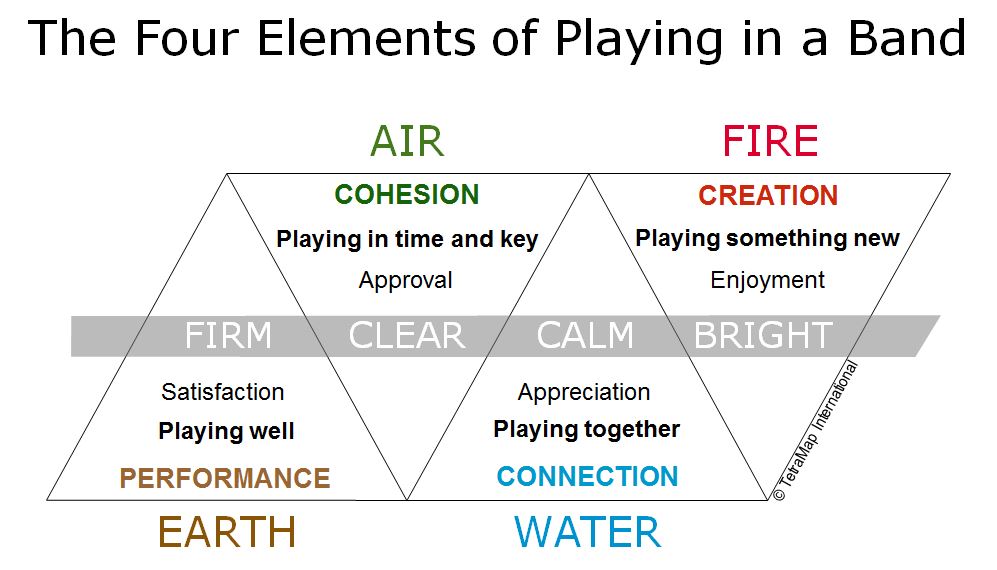 The Four Elements of Playing in a Band

AIR
COHESION
Playing in time and key
Approval

FIRE
CREATION
Playing something new
Enjoyment

FIRM CLEAR CALM BRIGHT

Satisfaction
Playing well
PERFORMANCE
EARTH

Appreciation
Playing together
CONNECTION
WATER

© TetraMap International